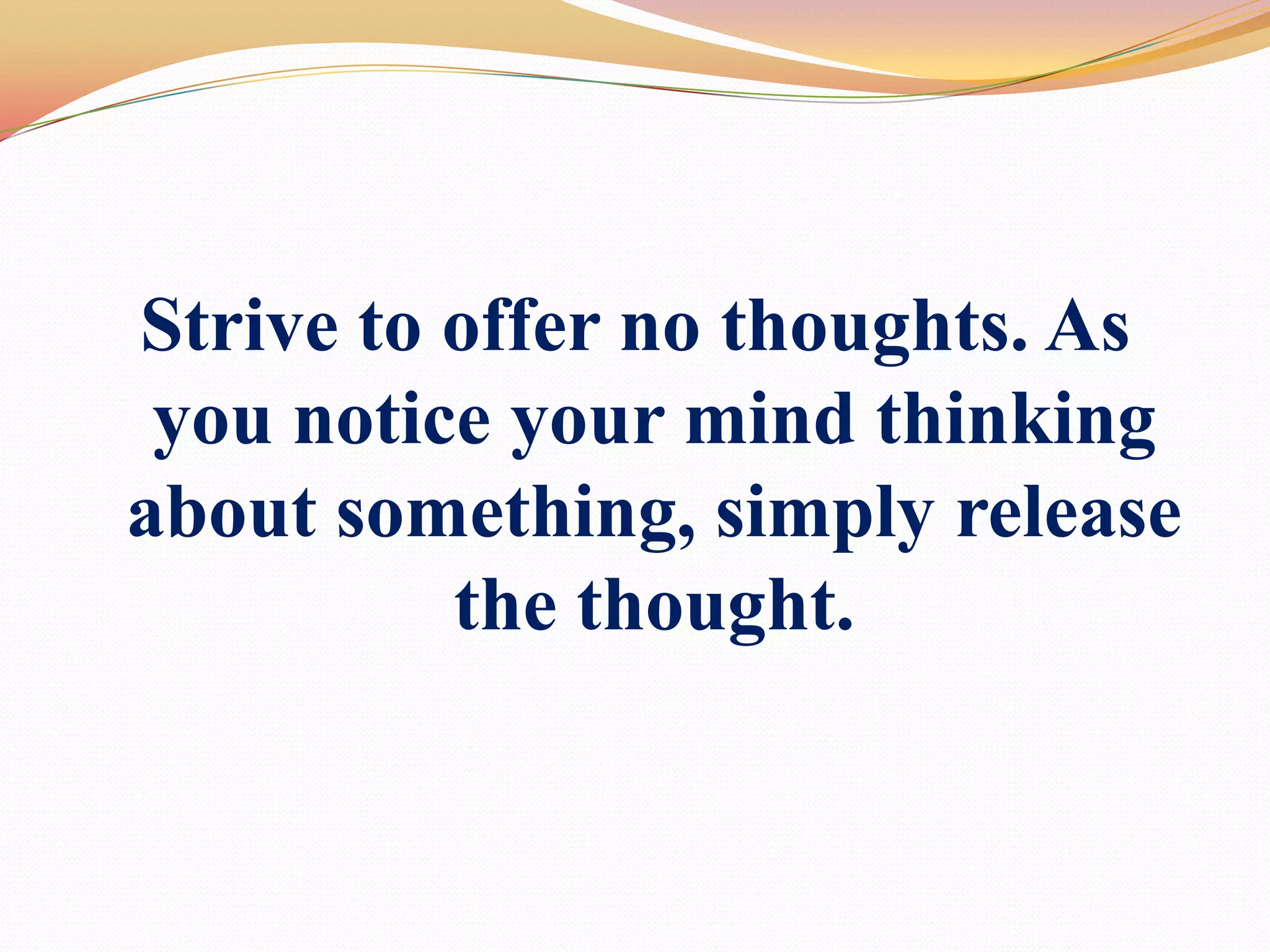 Strive to offer no thoughts. As you notice your mind thinking about something, simply release the thought.